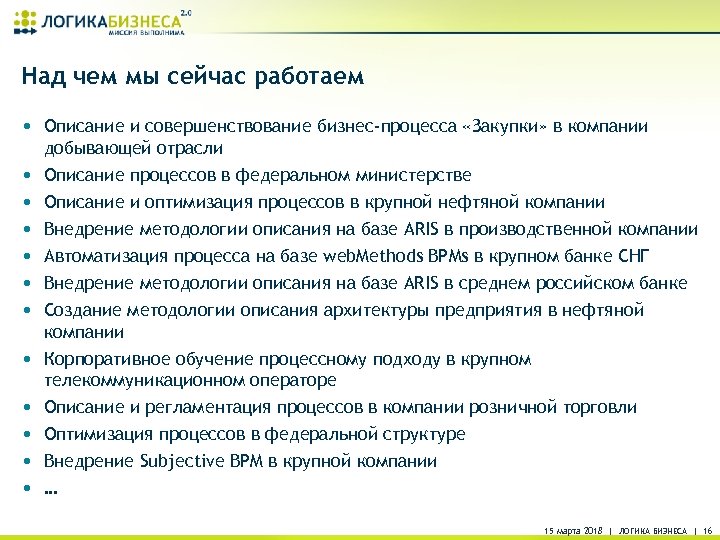 ЛОГИКАБИЗНЕСА 2.0
МИССИЯ ВЫПОЛНИМА

Над чем мы сейчас работаем

• Описание и совершенствование бизнес-процесса «Закупки» в компании добывающей отрасли
• Описание процессов в федеральном министерстве
• Описание и оптимизация процессов в крупной нефтяной компании
• Внедрение методологии описания на базе ARIS в производственной компании
• Автоматизация процесса на базе webMethods BPMs в крупном банке СНГ
• Внедрение методологии описания на базе ARIS в среднем российском банке
• Создание методологии описания архитектуры предприятия в нефтяной компании
• Корпоративное обучение процессному подходу в крупном телекоммуникационном операторе
• Описание и регламентация процессов в компании розничной торговли
• Оптимизация процессов в федеральной структуре
• Внедрение Subjective BPM в крупной компании
• …

15 марта 2018 | ЛОГИКА БИЗНЕСА | 16